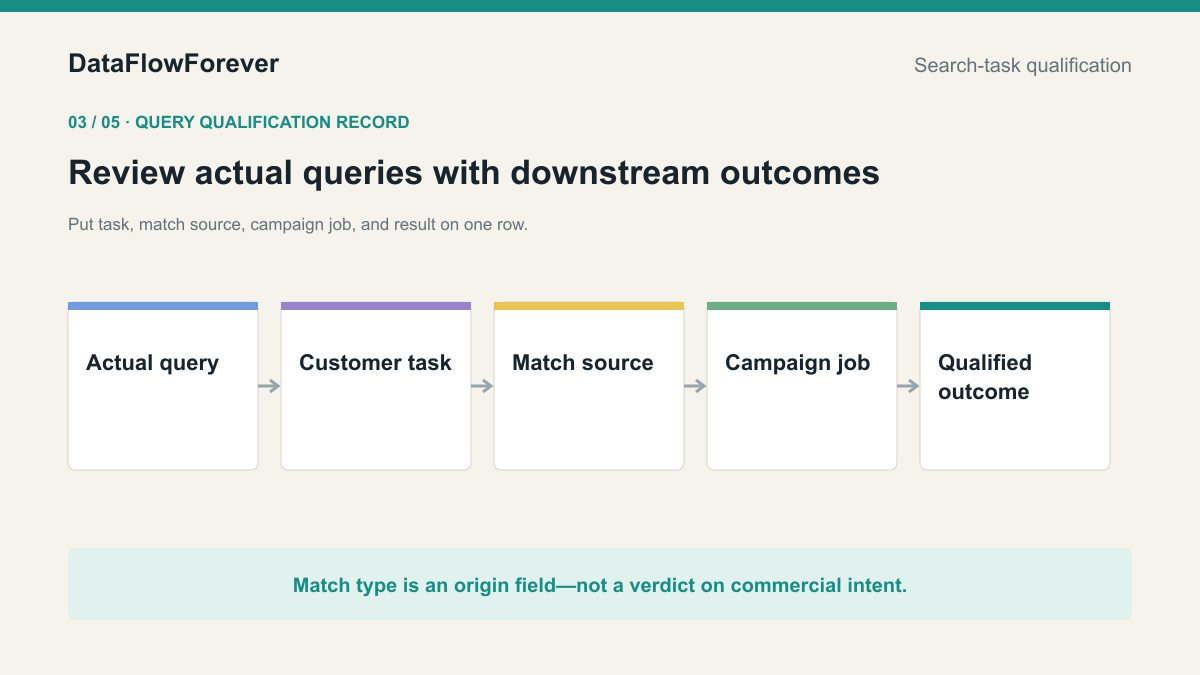 DataFlowForever

Search-task qualification

03 / 05 · QUERY QUALIFICATION RECORD

Review actual queries with downstream outcomes

Put task, match source, campaign job, and result on one row.

Actual query

Customer task

Match source

Campaign job

Qualified outcome

Match type is an origin field—not a verdict on commercial intent.